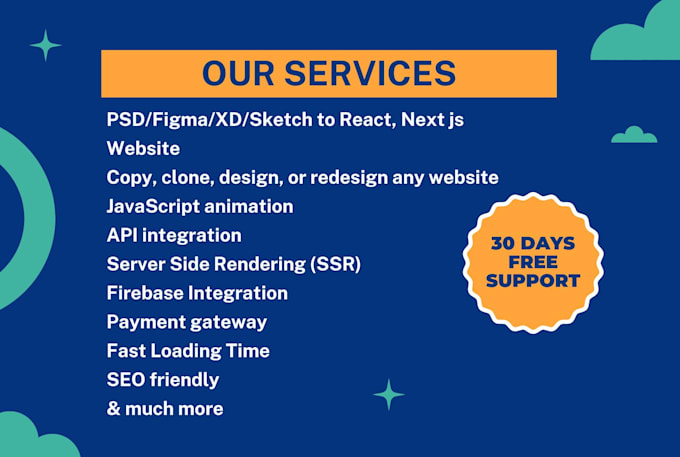 OUR SERVICES

PSD/Figma/XD/Sketch to React, Next js Website
Copy, clone, design, or redesign any website
JavaScript animation
API integration
Server Side Rendering (SSR)
Firebase Integration
Payment gateway
Fast Loading Time
SEO friendly
& much more

30 DAYS FREE SUPPORT